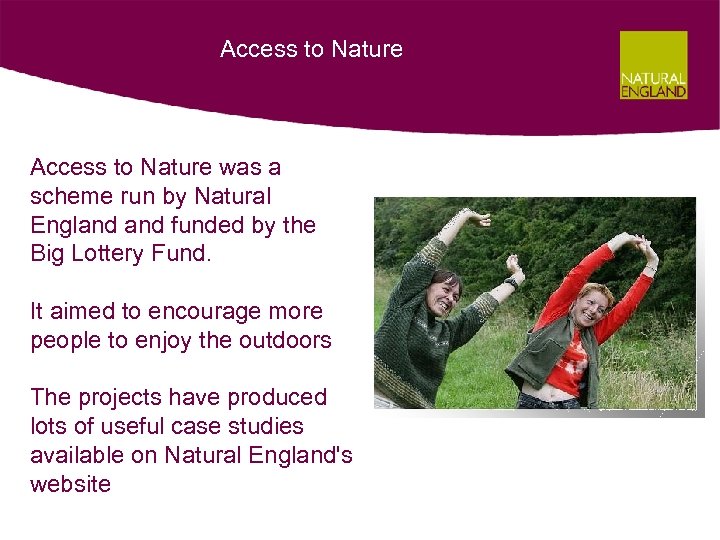 Access to Nature

NATURAL ENGLAND

Access to Nature was a scheme run by Natural England and funded by the Big Lottery Fund.

It aimed to encourage more people to enjoy the outdoors

The projects have produced lots of useful case studies available on Natural England's website